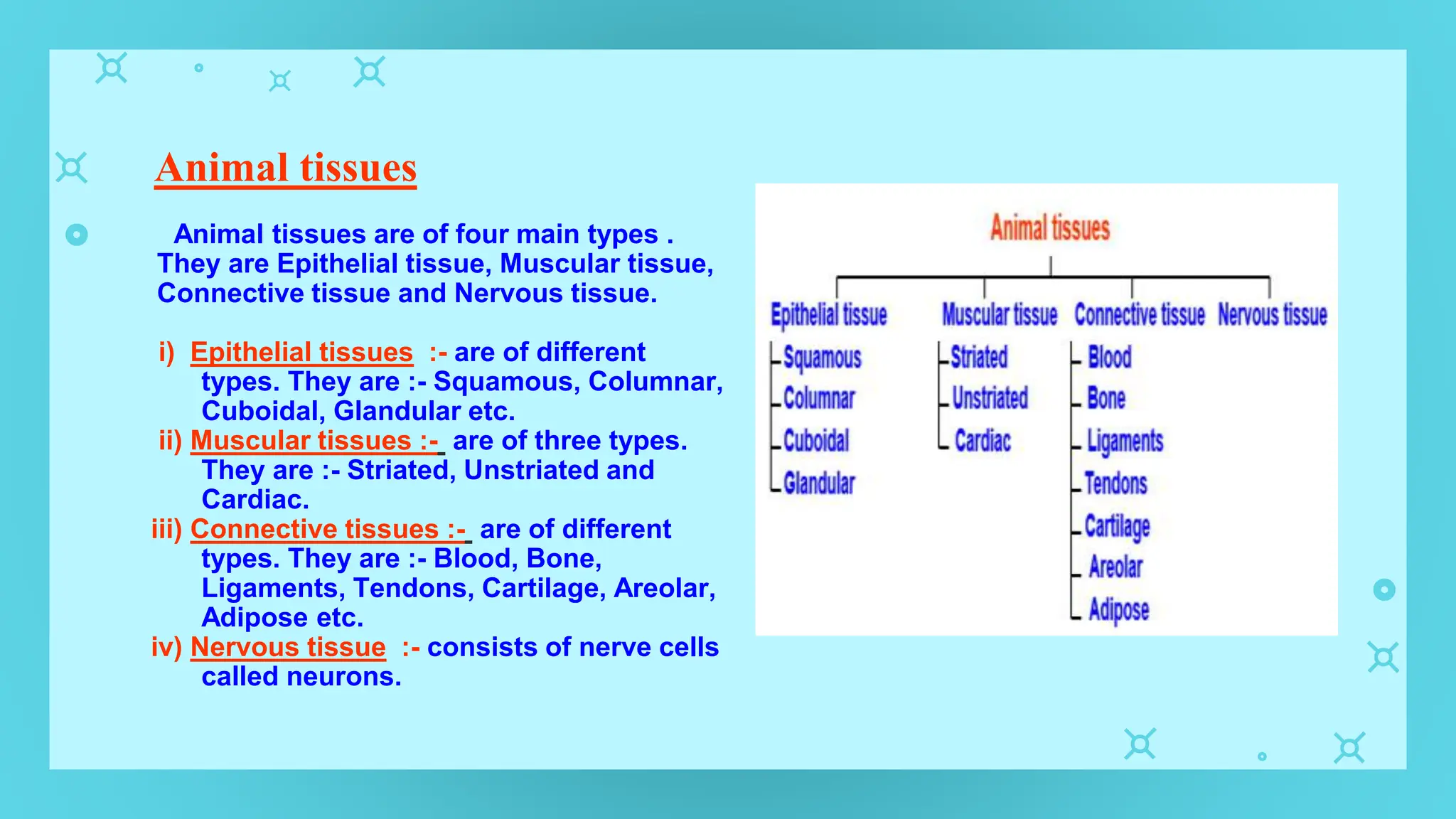 Animal tissues

Animal tissues are of four main types . They are Epithelial tissue, Muscular tissue, Connective tissue and Nervous tissue.

i) Epithelial tissues :- are of different types. They are :- Squamous, Columnar, Cuboidal, Glandular etc.
ii) Muscular tissues :- are of three types. They are :- Striated, Unstriated and Cardiac.
iii) Connective tissues :- are of different types. They are :- Blood, Bone, Ligaments, Tendons, Cartilage, Areolar, Adipose etc.
iv) Nervous tissue :- consists of nerve cells called neurons.

Animal tissues

Epithelial tissue
Squamous
Columnar
Cuboidal
Glandular

Muscular tissue
Striated
Unstriated
Cardiac

Connective tissue
Blood
Bone
Ligaments
Tendons
Cartilage
Areolar
Adipose

Nervous tissue